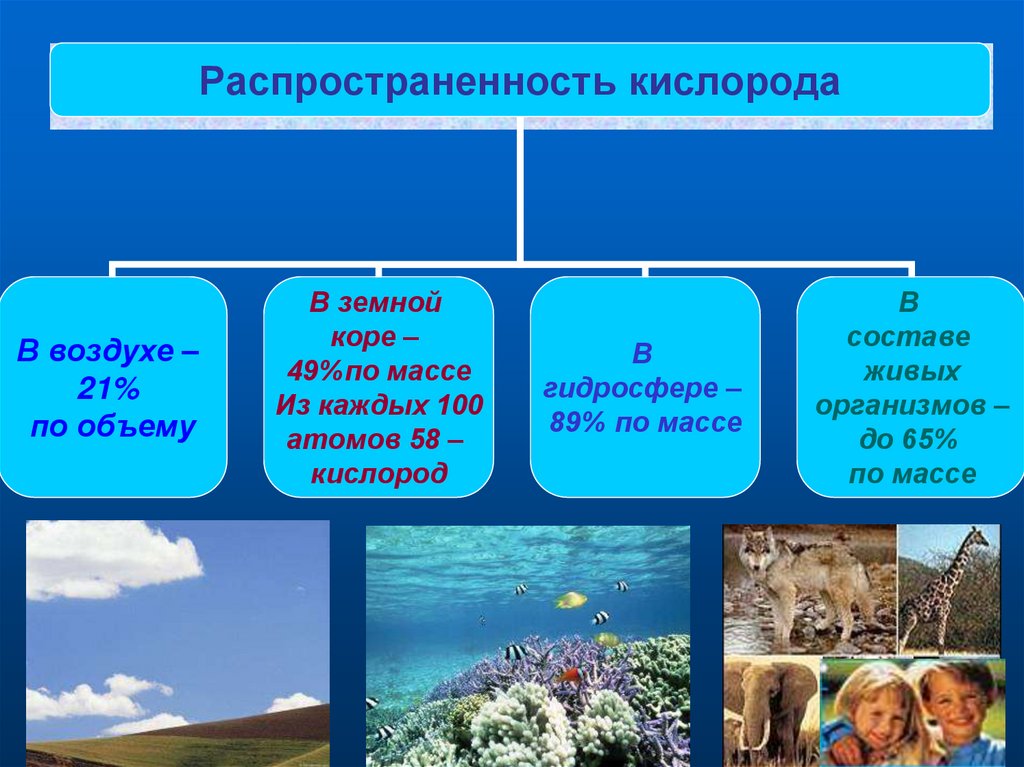 Распространенность кислорода

В воздухе – 21% по объему

В земной коре – 49%по массе Из каждых 100 атомов 58 – кислород

В гидросфере – 89% по массе

В составе живых организмов – до 65% по массе